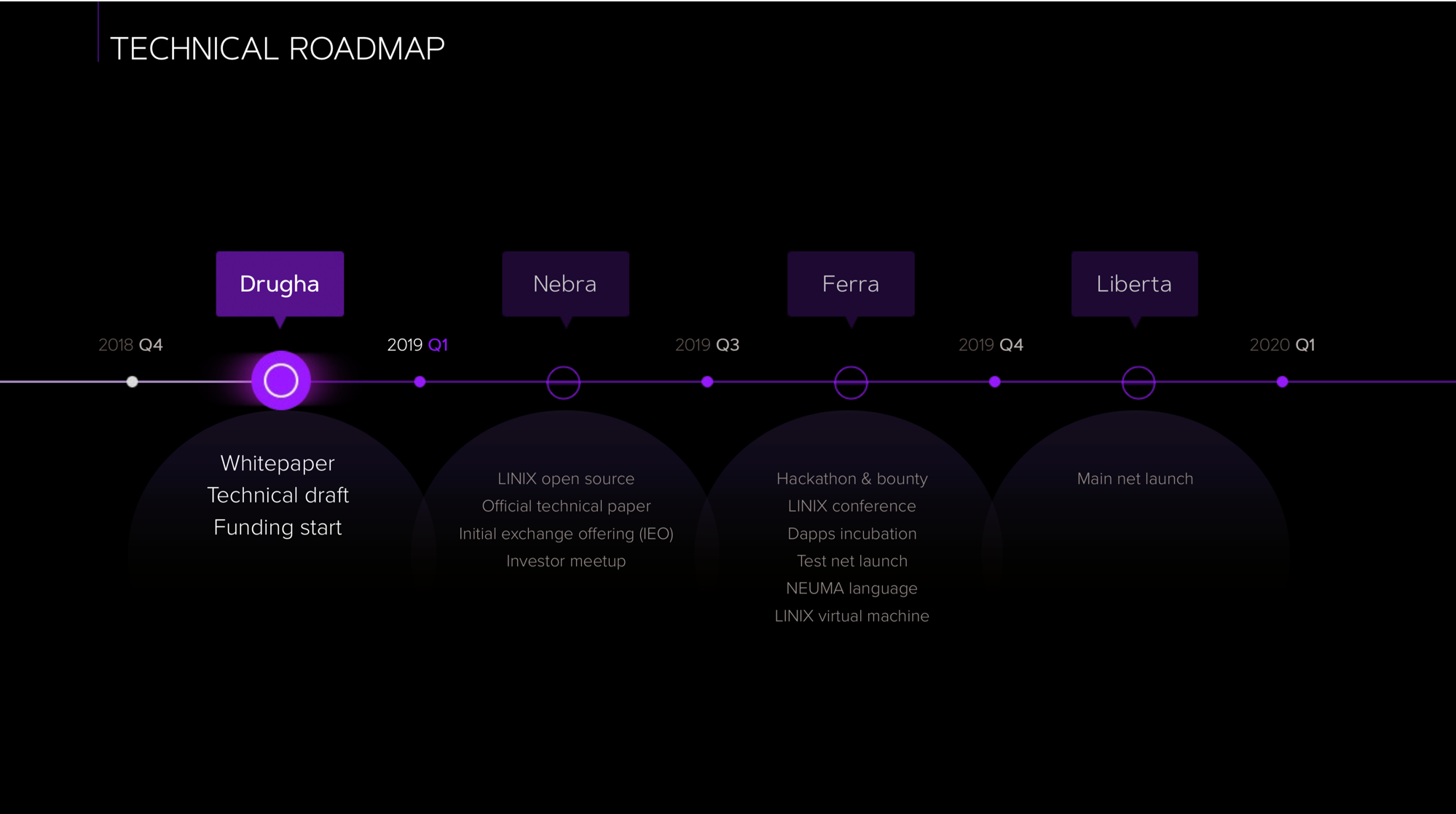 TECHNICAL ROADMAP

Drugha

Nebra

Ferra

Liberta

2018 Q4

2019 Q1

2019 Q3

2019 Q4

2020 Q1

Whitepaper
Technical draft
Funding start

LINIX open source
Official technical paper
Initial exchange offering (IEO)
Investor meetup

Hackathon & bounty
LINIX conference
Dapps incubation
Test net launch
NEUMA language
LINIX virtual machine

Main net launch